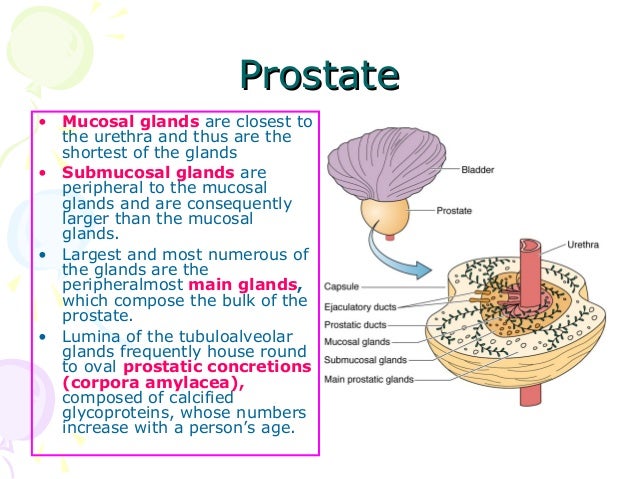 Prostate

• Mucosal glands are closest to the urethra and thus are the shortest of the glands

• Submucosal glands are peripheral to the mucosal glands and are consequently larger than the mucosal glands.

• Largest and most numerous of the glands are the peripheralmost main glands, which compose the bulk of the prostate.

• Lumina of the tubuloalveolar glands frequently house round to oval prostatic concretions (corpora amylacea), composed of calcified glycoproteins, whose numbers increase with a person's age.

Bladder
Prostate
Urethra
Capsule
Ejaculatory ducts
Prostatic ducts
Mucosal glands
Submucosal glands
Main prostatic glands